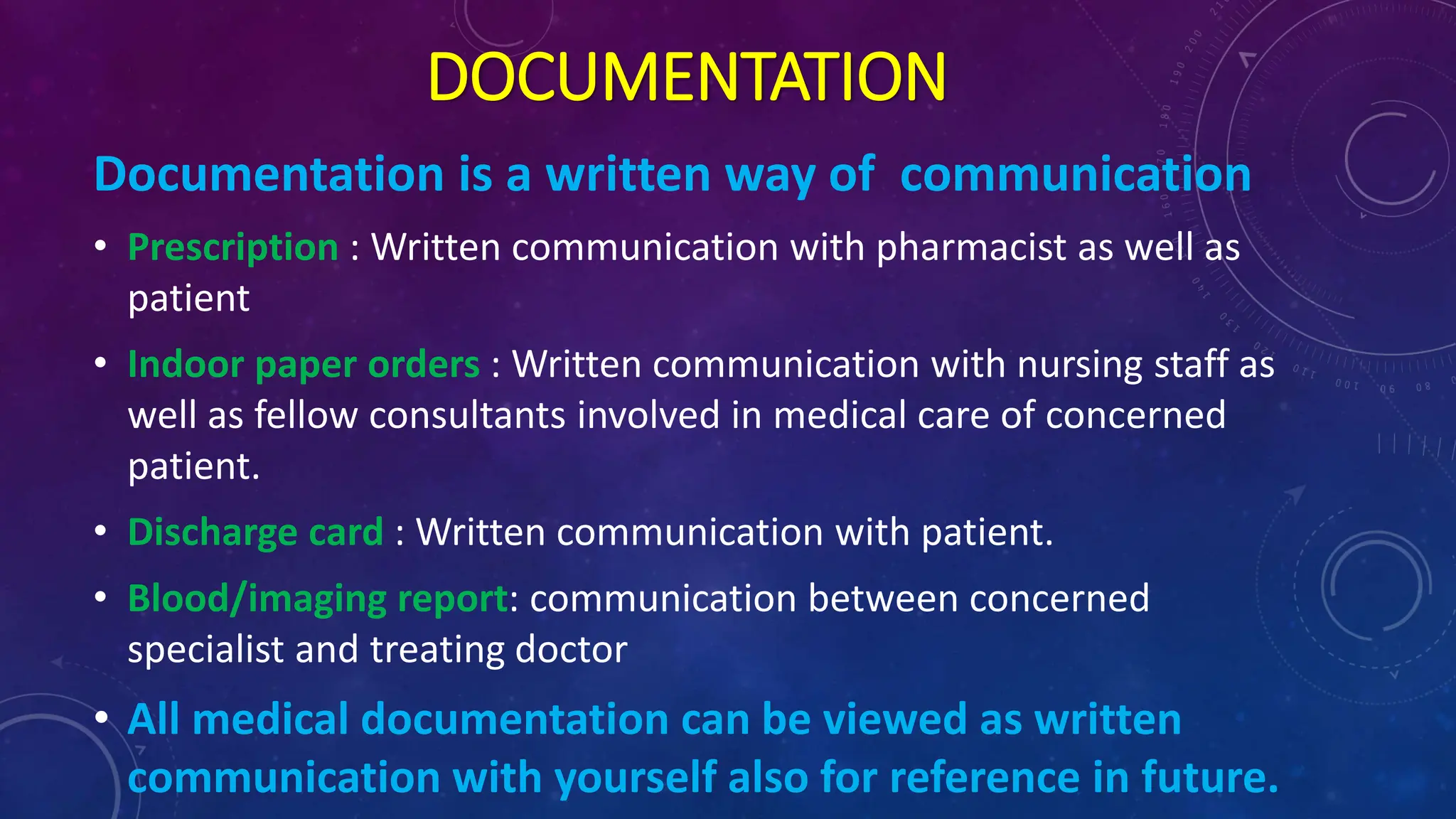 DOCUMENTATION

Documentation is a written way of communication

• Prescription : Written communication with pharmacist as well as patient

• Indoor paper orders : Written communication with nursing staff as well as fellow consultants involved in medical care of concerned patient.

• Discharge card : Written communication with patient.

• Blood/imaging report: communication between concerned specialist and treating doctor

• All medical documentation can be viewed as written communication with yourself also for reference in future.